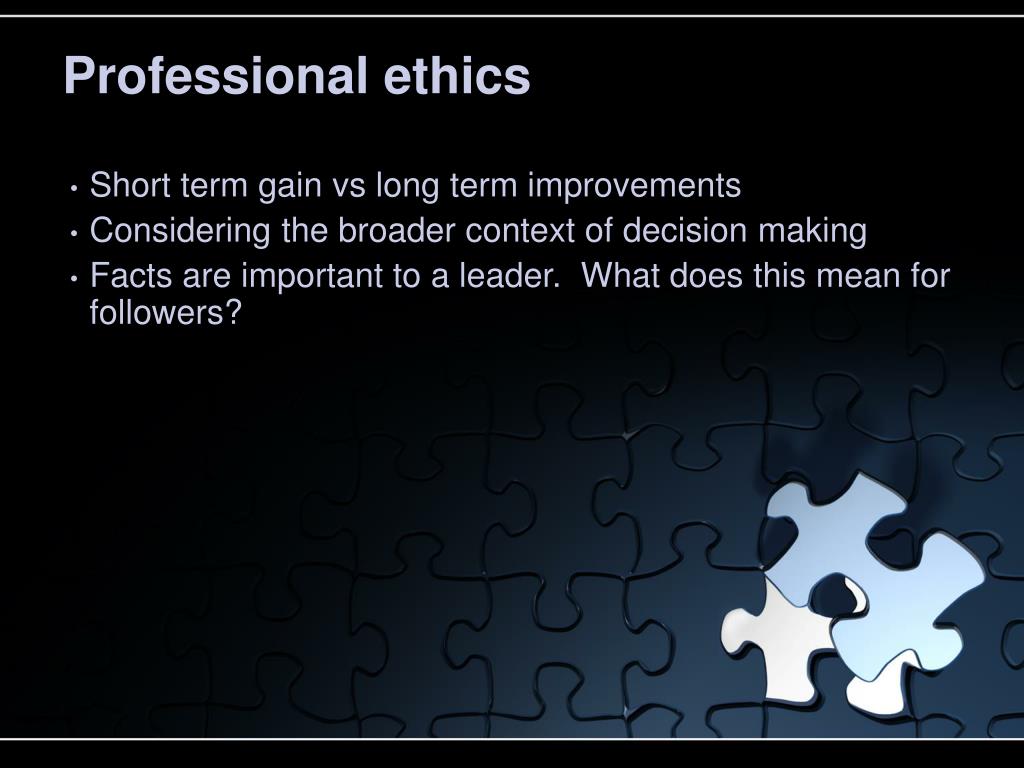 Professional ethics

• Short term gain vs long term improvements
• Considering the broader context of decision making
• Facts are important to a leader. What does this mean for followers?